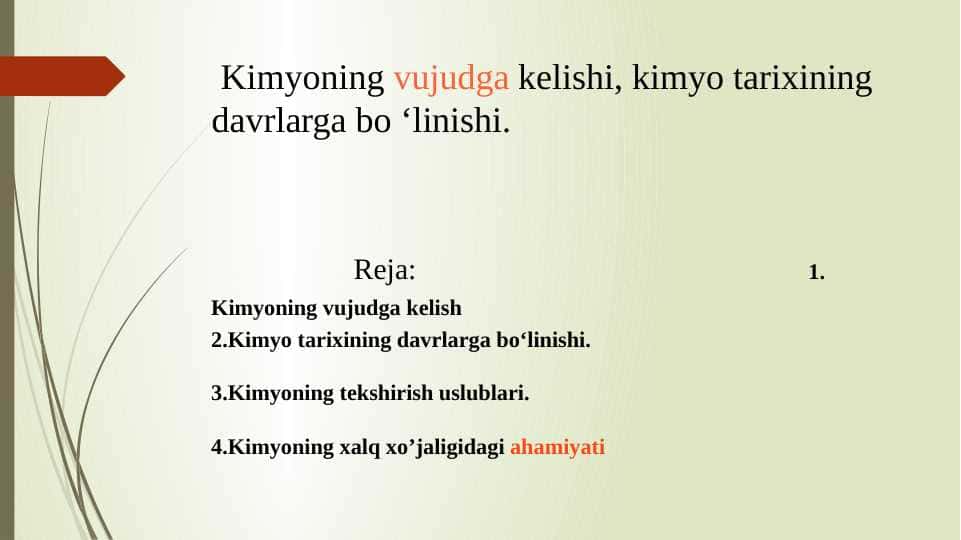 Kimyoning vujudga kelishi, kimyo tarixining davrlarga bo ‘linishi.

Reja: 1.

Kimyoning vujudga kelish
2.Kimyo tarixining davrlarga bo‘linishi.

3.Kimyoning tekshirish uslublari.

4.Kimyoning xalq xo’jaligidagi ahamiyati